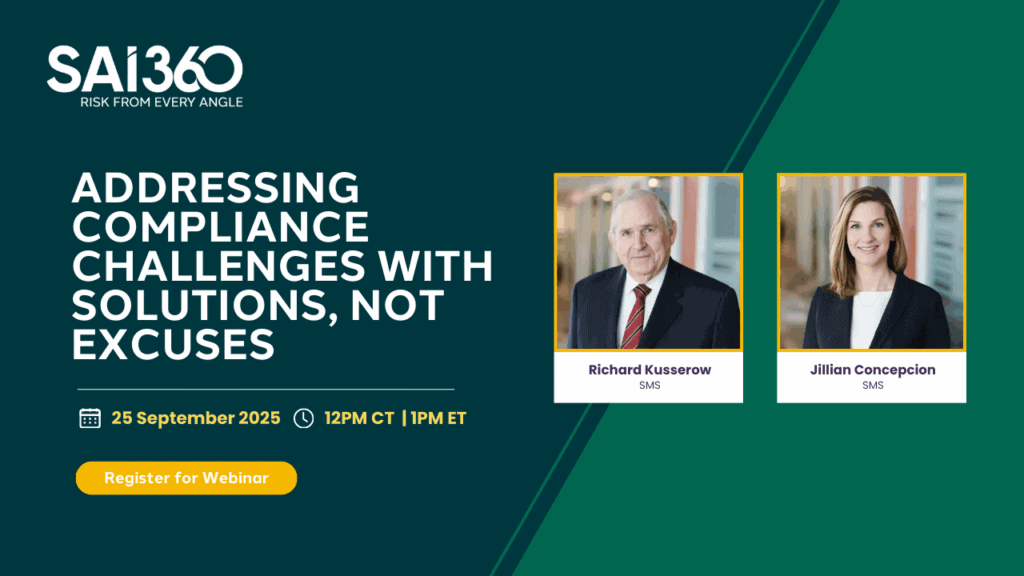 SAI360
RISK FROM EVERY ANGLE

ADDRESSING COMPLIANCE CHALLENGES WITH SOLUTIONS, NOT EXCUSES

25 September 2025 12PM CT | 1PM ET

Register for Webinar

Richard Kusserow
SMS

Jillian Concepcion
SMS